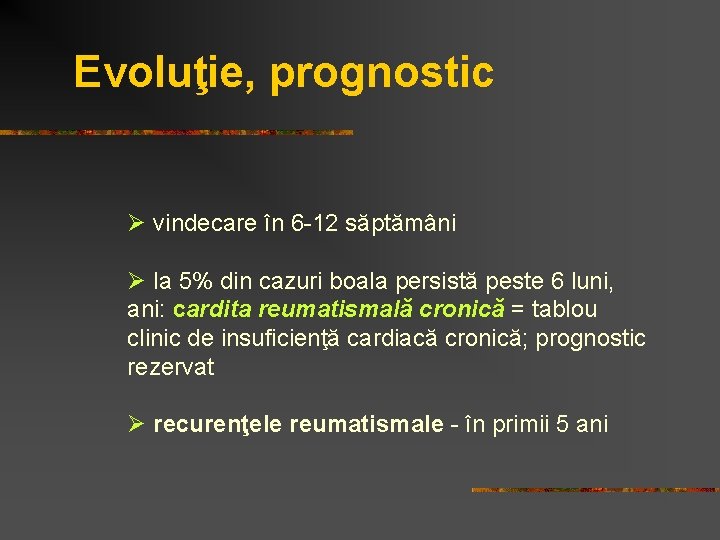 Evoluţie, prognostic

➢ vindecare în 6-12 săptămâni

➢ la 5% din cazuri boala persistă peste 6 luni, ani: cardita reumatismală cronică = tablou clinic de insuficienţă cardiacă cronică; prognostic rezervat

➢ recurenţele reumatismale - în primii 5 ani